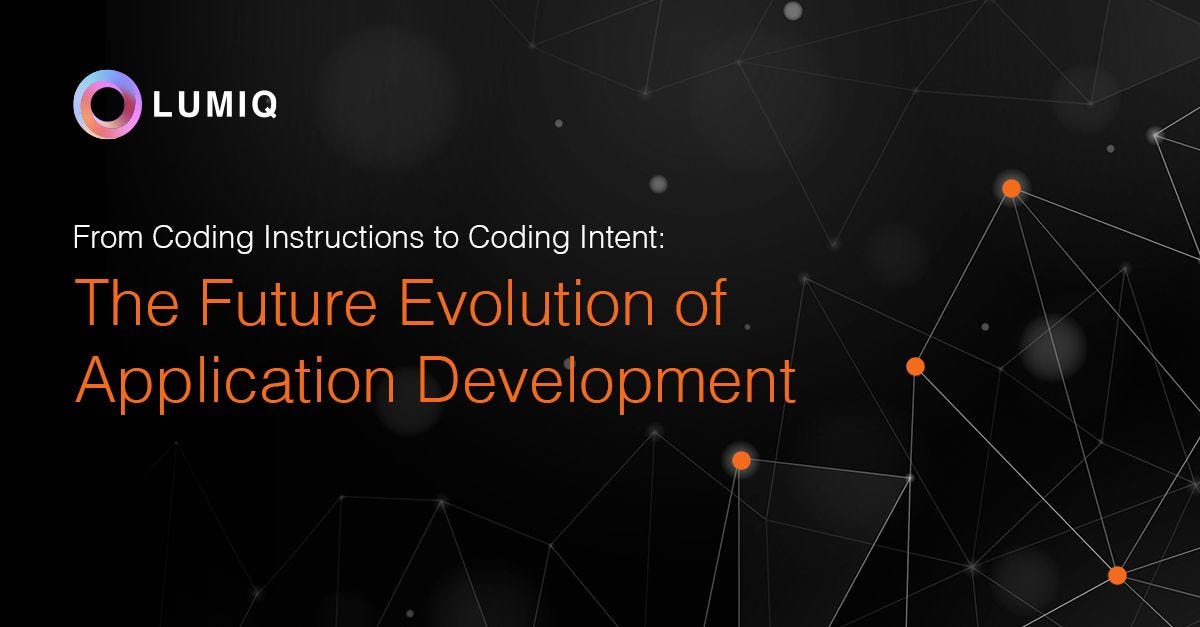 LUMIQ

From Coding Instructions to Coding Intent:

The Future Evolution of Application Development